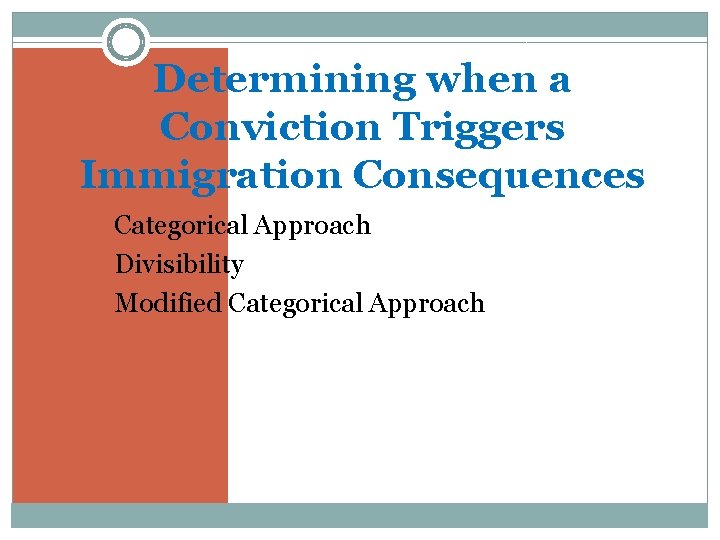 Determining when a Conviction Triggers Immigration Consequences

Categorical Approach
Divisibility
Modified Categorical Approach